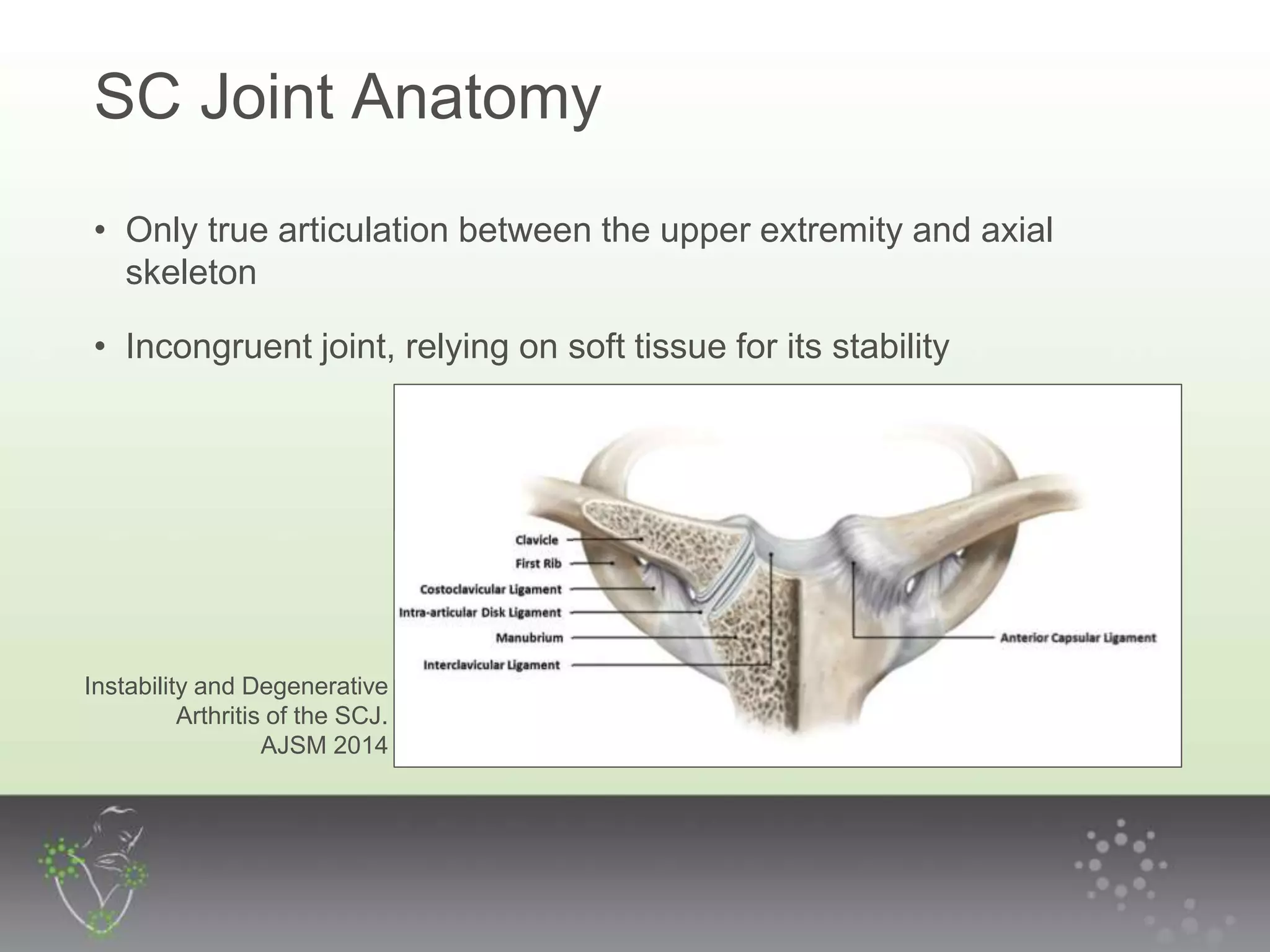 SC Joint Anatomy

• Only true articulation between the upper extremity and axial skeleton

• Incongruent joint, relying on soft tissue for its stability

Clavicle
First Rib
Costoclavicular Ligament
Intra-articular Disk Ligament
Manubrium
Interclavicular Ligament
Anterior Capsular Ligament

Instability and Degenerative Arthritis of the SCJ. AJSM 2014